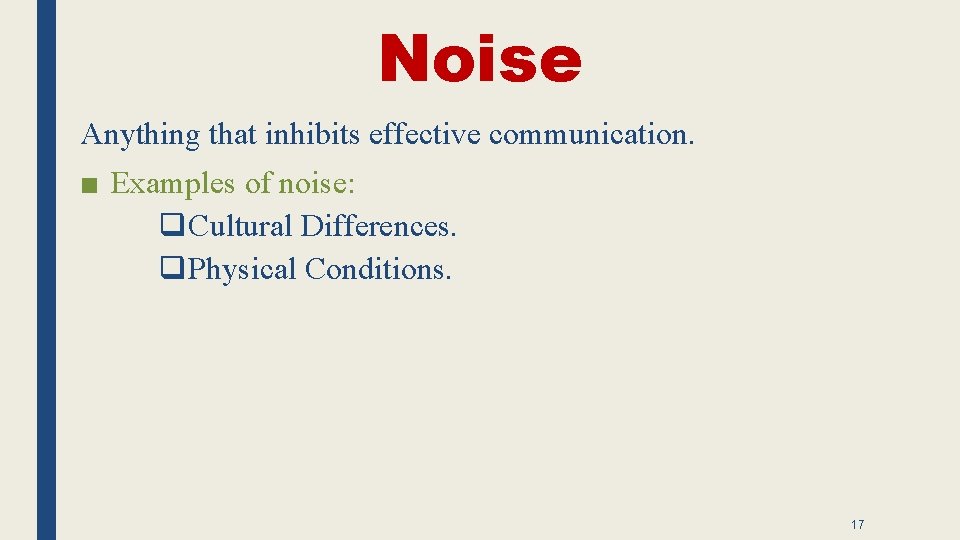 Noise

Anything that inhibits effective communication.

■ Examples of noise:

❑Cultural Differences.

❑Physical Conditions.

17